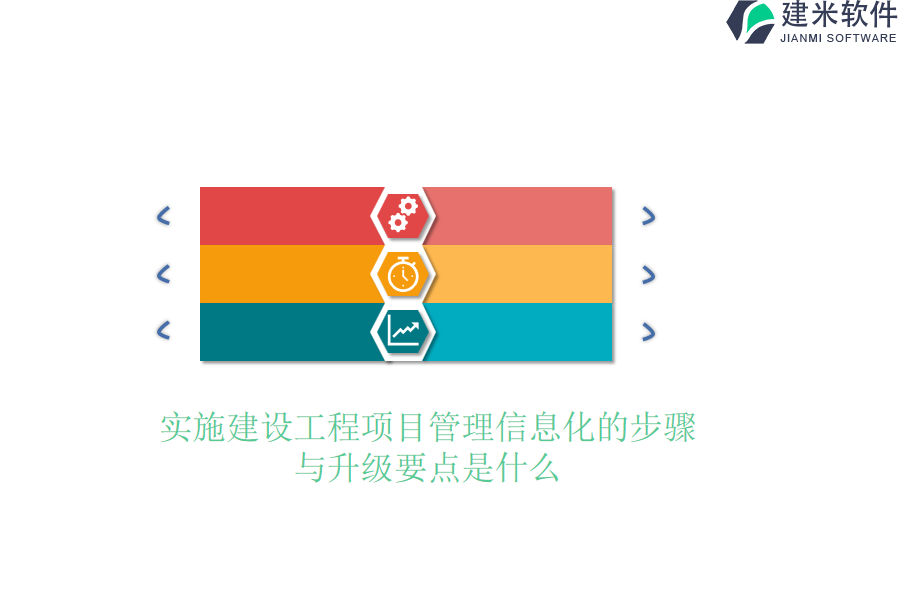 建米软件
JIANMI SOFTWARE

实施建设工程项目管理信息化的步骤与升级要点是什么